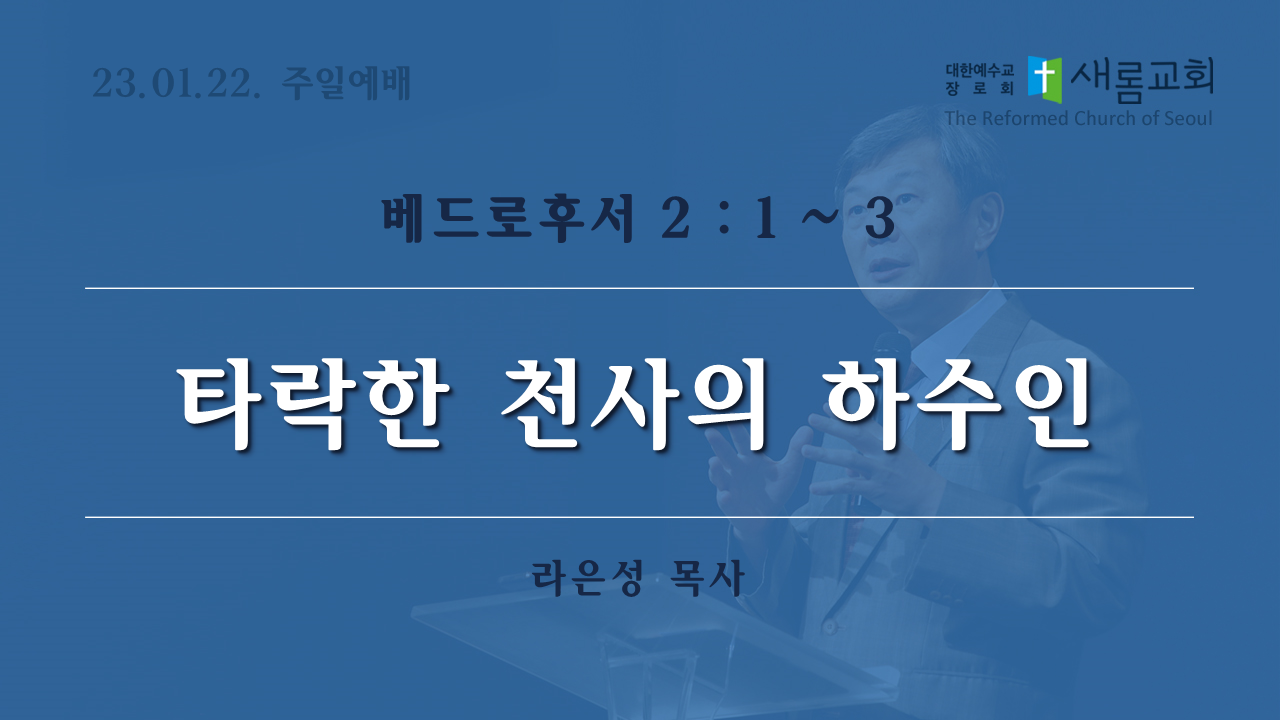 23.01.22. 주일예배

대한예수교 장로회 새롬교회
The Reformed Church of Seoul

베드로후서 2 : 1 ~ 3

타락한 천사의 하수인

라은성 목사